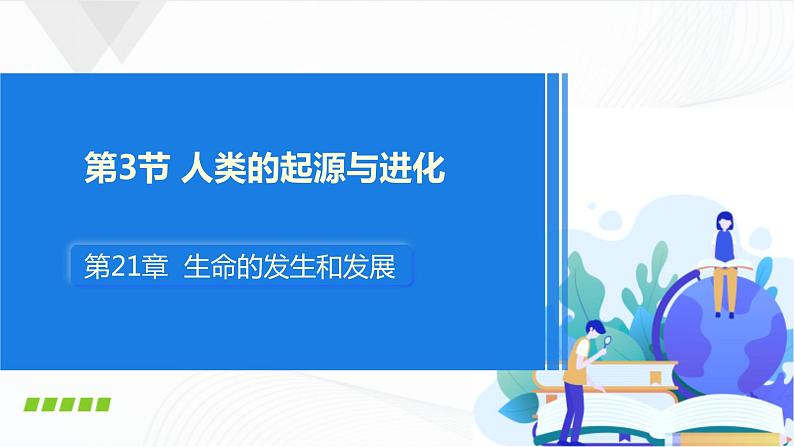 第3节 人类的起源与进化

第21章 生命的发生和发展